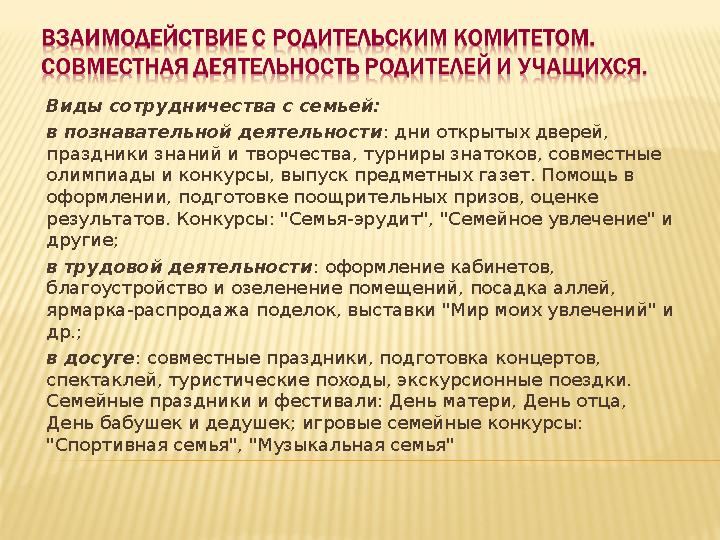 ВЗАИМОДЕЙСТВИЕ С РОДИТЕЛЬСКИМ КОМИТЕТОМ. СОВМЕСТНАЯ ДЕЯТЕЛЬНОСТЬ РОДИТЕЛЕЙ И УЧАЩИХСЯ.

Виды сотрудничества с семьей:

в познавательной деятельности: дни открытых дверей, праздники знаний и творчества, турниры знатоков, совместные олимпиады и конкурсы, выпуск предметных газет. Помощь в оформлении, подготовке поощрительных призов, оценке результатов. Конкурсы: "Семья-эрудит", "Семейное увлечение" и другие;

в трудовой деятельности: оформление кабинетов, благоустройство и озеленение помещений, посадка аллей, ярмарка-распродажа поделок, выставки "Мир моих увлечений" и др.;

в досуге: совместные праздники, подготовка концертов, спектаклей, туристические походы, экскурсионные поездки. Семейные праздники и фестивали: День матери, День отца, День бабушек и дедушек; игровые семейные конкурсы: "Спортивная семья", "Музыкальная семья"